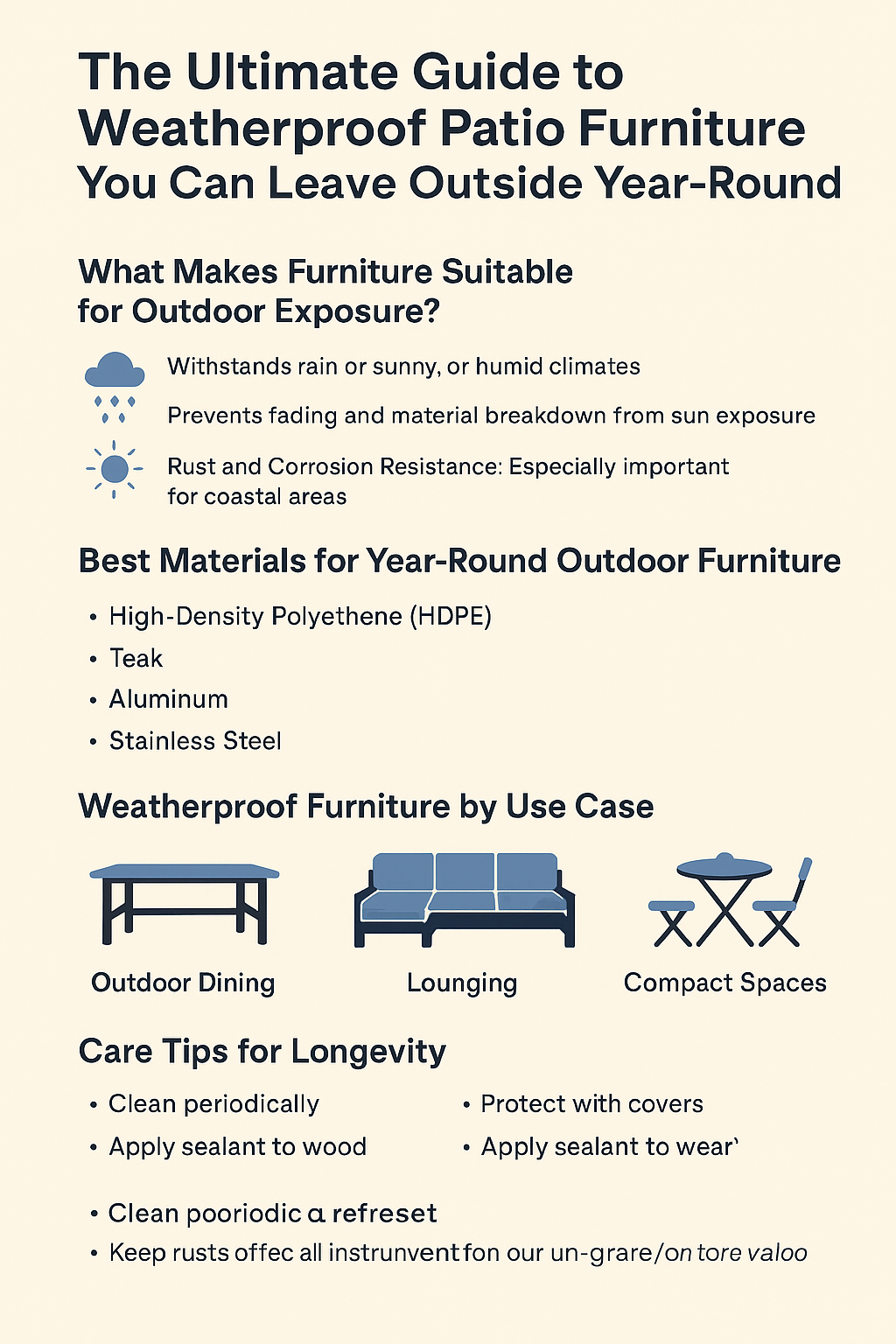 The Ultimate Guide to Weatherproof Patio Furniture You Can Leave Outside Year-Round

What Makes Furniture Suitable for Outdoor Exposure?

Withstands rain or sunny, or humid climates

Prevents fading and material breakdown from sun exposure

Rust and Corrosion Resistance: Especially important for coastal areas

Best Materials for Year-Round Outdoor Furniture

• High-Density Polyethene (HDPE)
• Teak
• Aluminum
• Stainless Steel

Weatherproof Furniture by Use Case

Outdoor Dining

Lounging

Compact Spaces

Care Tips for Longevity

• Clean periodically
• Apply sealant to wood

• Protect with covers
• Apply sealant to wear'

• Clean pooriodic a refreset
• Keep rusts offec all instrunvent fon our un-grare/on tore valoo